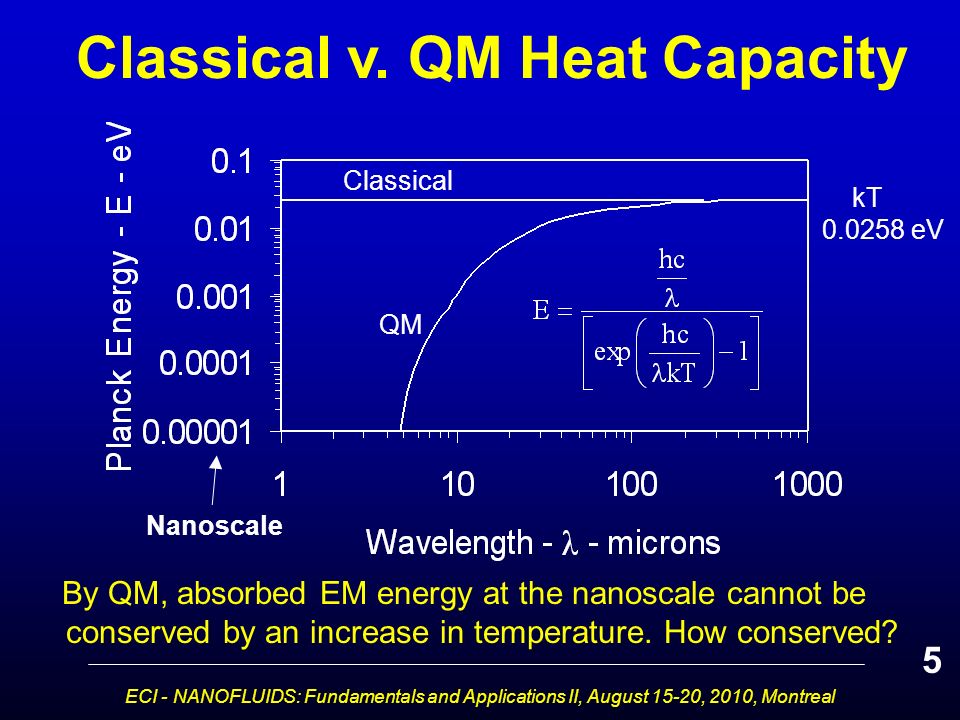 Classical v. QM Heat Capacity

Planck Energy - E - eV

0.1
0.01
0.001
0.0001
0.00001

Classical

kT
0.0258 eV

QM

$E = \frac{\frac{hc}{\lambda}}{\left[\exp\left(\frac{hc}{\lambda kT}\right) - 1\right]}$

1
10
100
1000

Nanoscale

Wavelength - $\lambda$ - microns

By QM, absorbed EM energy at the nanoscale cannot be conserved by an increase in temperature. How conserved?

5

ECI - NANOFLUIDS: Fundamentals and Applications II, August 15-20, 2010, Montreal